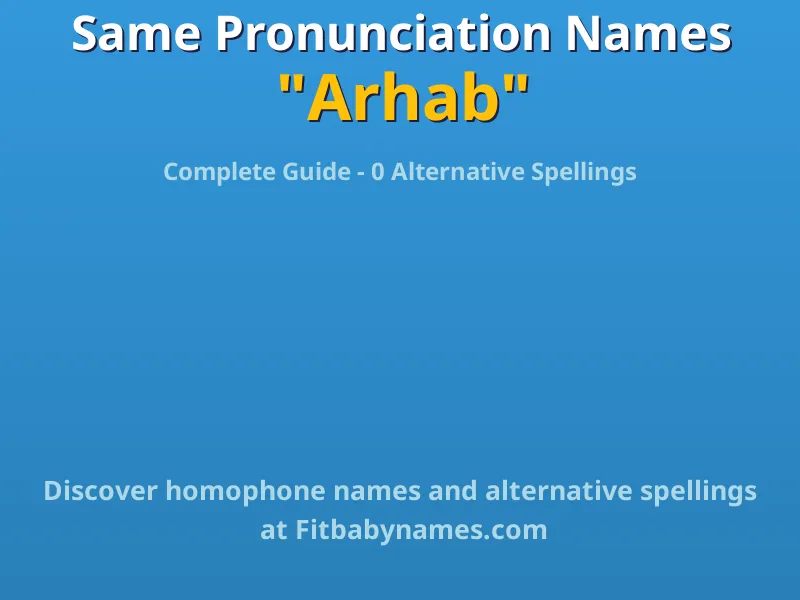 Same Pronunciation Names
"Arhab"

Complete Guide - 0 Alternative Spellings

Discover homophone names and alternative spellings at Fitbabynames.com